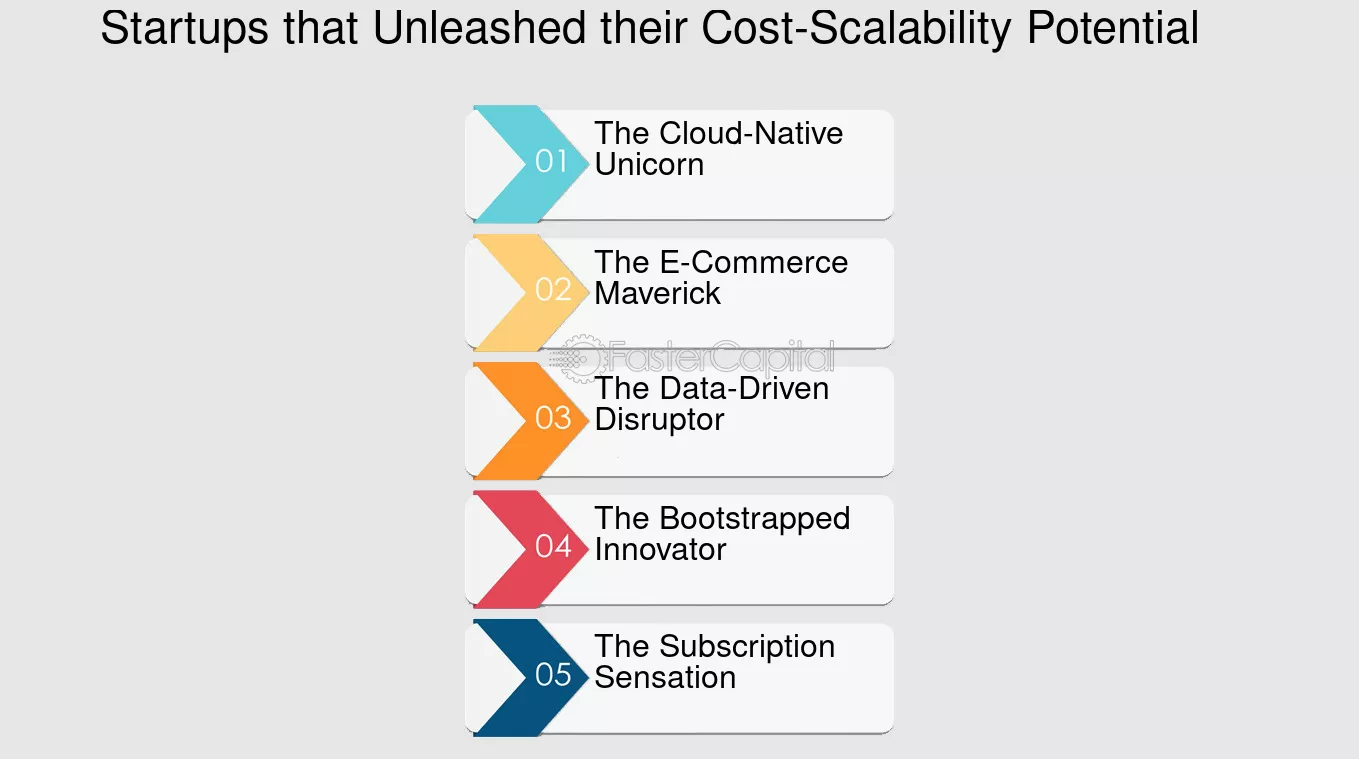 Startups that Unleashed their Cost-Scalability Potential

01 The Cloud-Native Unicorn

02 The E-Commerce Maverick

FasterCapital

03 The Data-Driven Disruptor

04 The Bootstrapped Innovator

05 The Subscription Sensation